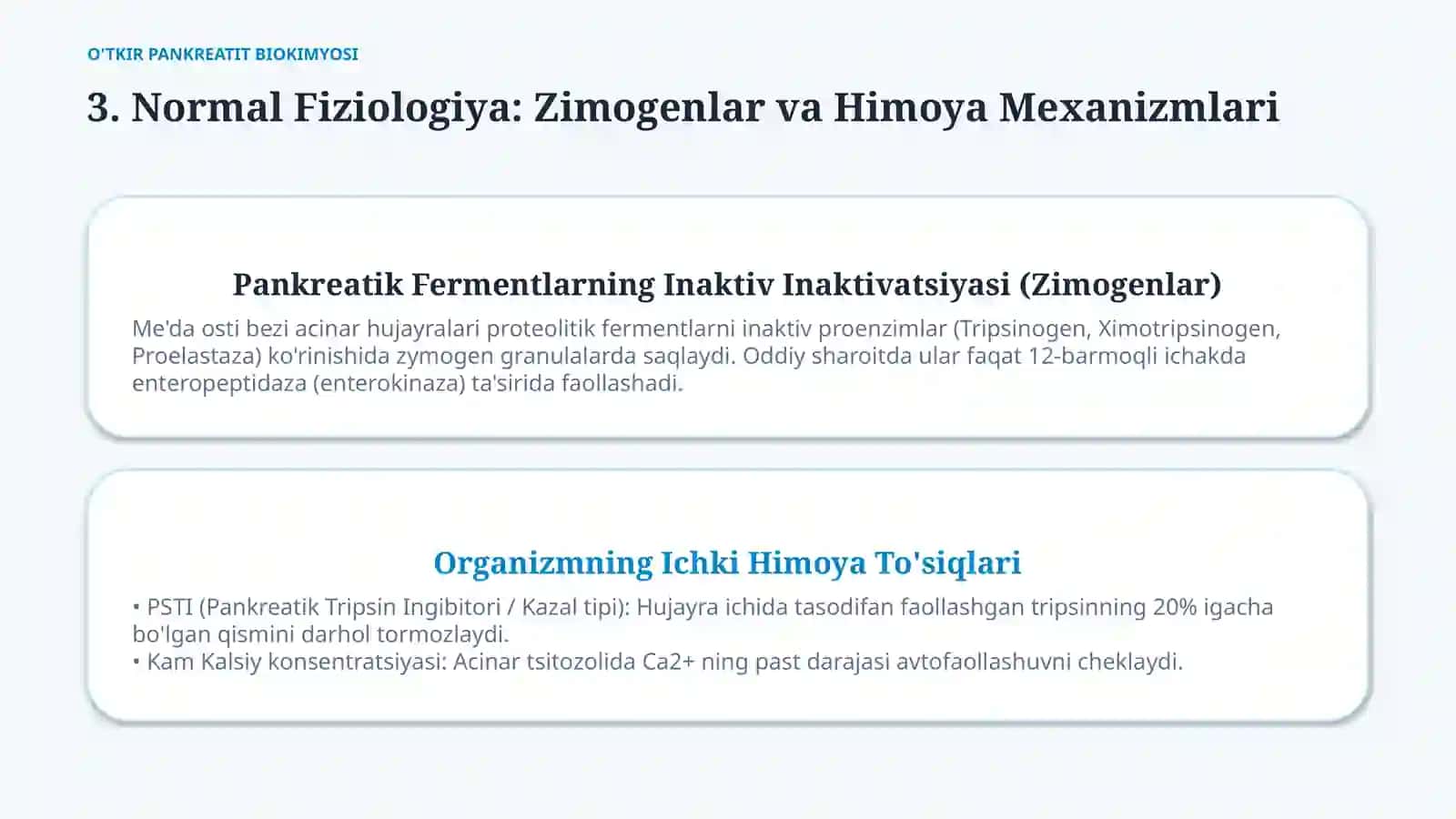 O'TKIR PANKREATIT BIOKIMYOSI

3. Normal Fiziologiya: Zimogenlar va Himoya Mexanizmlari

Pankreatik Fermentlarning Inaktiv Inaktivatsiyasi (Zimogenlar)

Me'da osti bezi acinar hujayralari proteolitik fermentlarni inaktiv proenzimlar (Tripsinogen, Ximotripsinogen, Proelastaza) ko'rinishida zymogen granulalarda saqlaydi. Oddiy sharoitda ular faqat 12-barmoqli ichakda enteropeptidaza (enterokinaza) ta'sirida faollashadi.

Organizmning Ichki Himoya To'siqlari

• PSTI (Pankreatik Tripsin Ingibitori / Kazal tipi): Hujayra ichida tasodifan faollashgan tripsinning 20% igacha bo'lgan qismini darhol tormozlaydi.
• Kam Kalsiy konsentratsiyasi: Acinar tsitozolida Ca2+ ning past darajasi avtofaollashuvni cheklaydi.